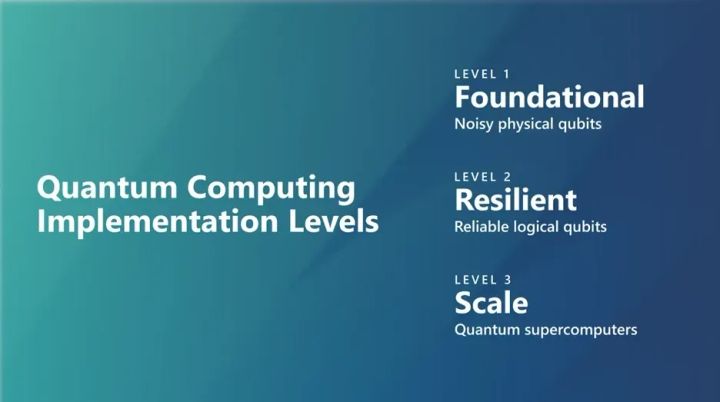 Quantum Computing Implementation Levels

LEVEL 1
Foundational
Noisy physical qubits

LEVEL 2
Resilient
Reliable logical qubits

LEVEL 3
Scale
Quantum supercomputers